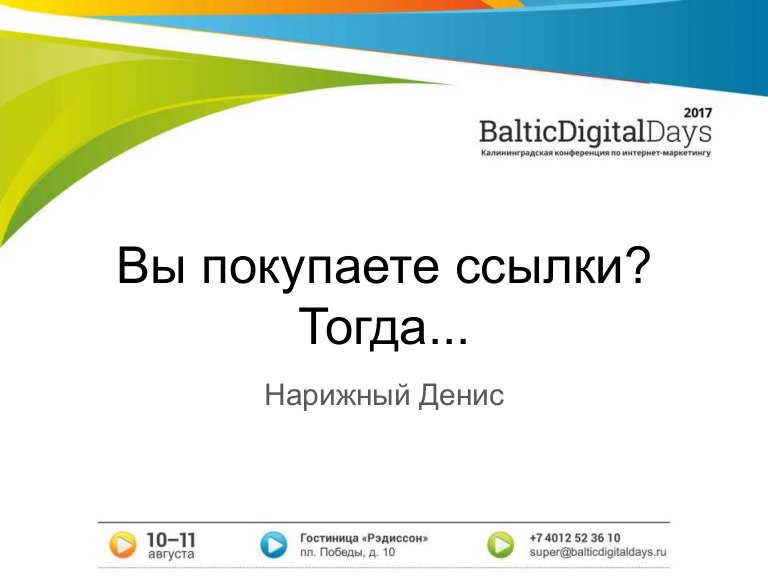 2017
BalticDigitalDays
Калининградская конференция по интернет-маркетингу

Вы покупаете ссылки? Тогда...

Нарижный Денис

10–11 августа

Гостиница «Рэдиссон»
пл. Победы, д. 10

+7 4012 52 36 10
super@balticdigitaldays.ru